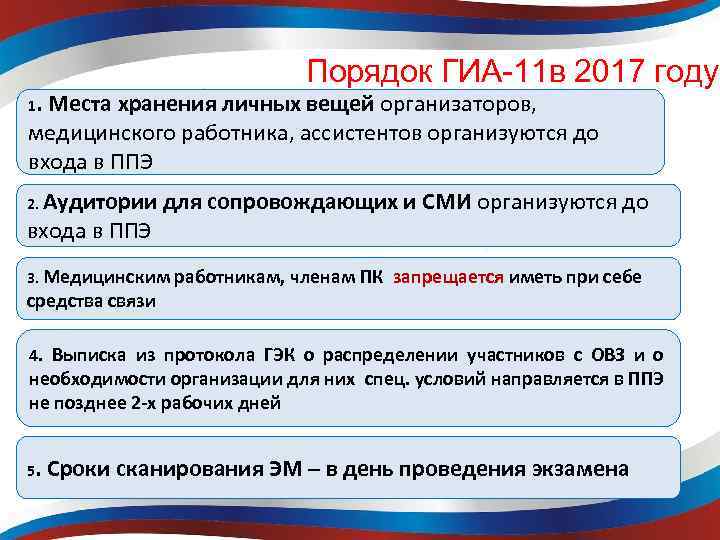 Порядок ГИА-11в 2017 году

1. Места хранения личных вещей организаторов, медицинского работника, ассистентов организуются до входа в ППЭ

2. Аудитории для сопровождающих и СМИ организуются до входа в ППЭ

3. Медицинским работникам, членам ПК запрещается иметь при себе средства связи

4. Выписка из протокола ГЭК о распределении участников с ОВЗ и о необходимости организации для них спец. условий направляется в ППЭ не позднее 2-х рабочих дней

5. Сроки сканирования ЭМ – в день проведения экзамена